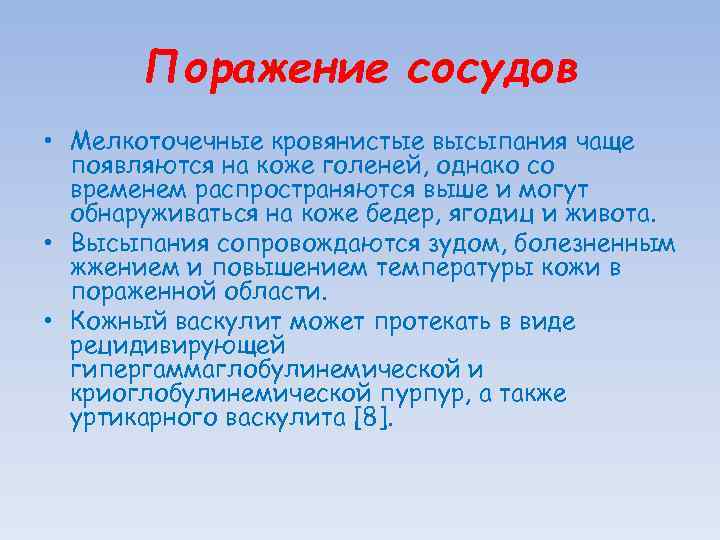 Поражение сосудов

• Мелкоточечные кровянистые высыпания чаще появляются на коже голеней, однако со временем распространяются выше и могут обнаруживаться на коже бедер, ягодиц и живота.
• Высыпания сопровождаются зудом, болезненным жжением и повышением температуры кожи в пораженной области.
• Кожный васкулит может протекать в виде рецидивирующей гипергаммаглобулинемической и криоглобулинемической пурпур, а также уртикарного васкулита [8].